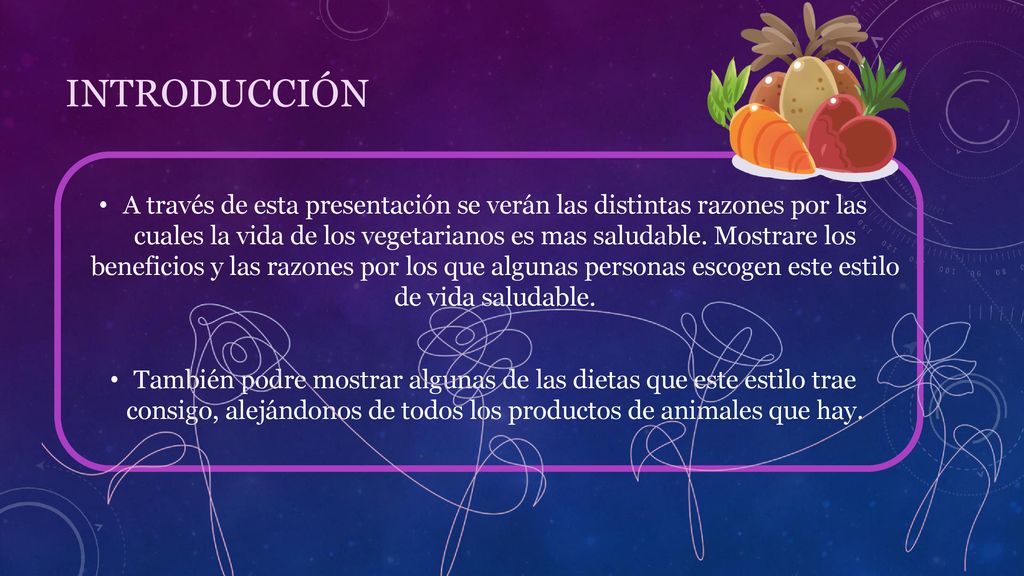 INTRODUCCIÓN

• A través de esta presentación se verán las distintas razones por las cuales la vida de los vegetarianos es mas saludable. Mostrare los beneficios y las razones por los que algunas personas escogen este estilo de vida saludable.

• También podre mostrar algunas de las dietas que este estilo trae consigo, alejándonos de todos los productos de animales que hay.